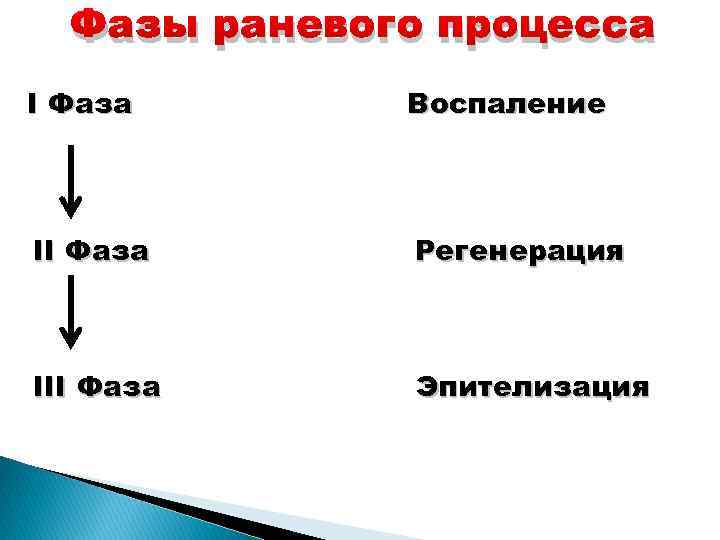 Фазы раневого процесса

I Фаза

Воспаление

II Фаза

Регенерация

III Фаза

Эпителизация